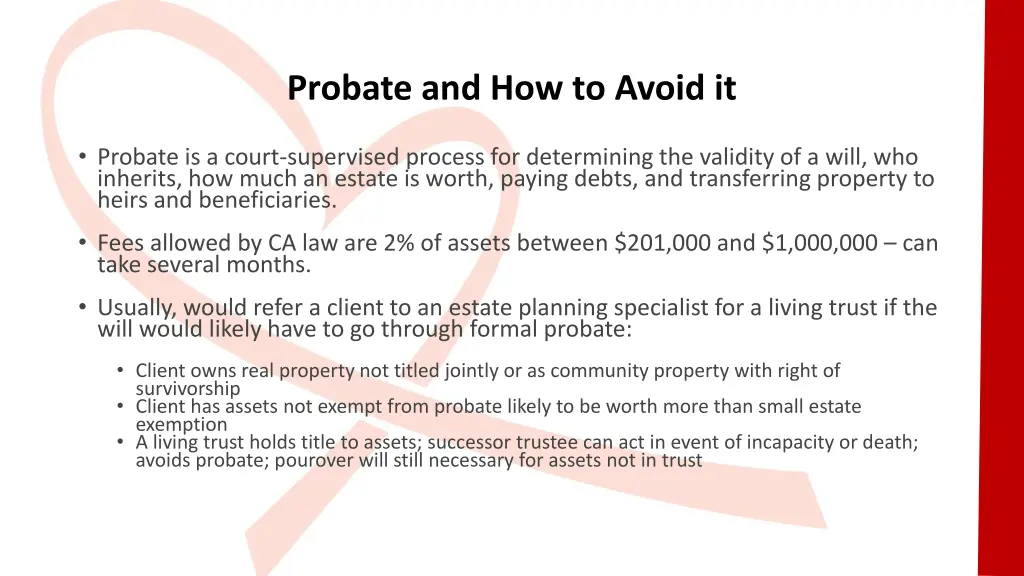 Probate and How to Avoid it

• Probate is a court-supervised process for determining the validity of a will, who inherits, how much an estate is worth, paying debts, and transferring property to heirs and beneficiaries.

• Fees allowed by CA law are 2% of assets between \$201,000 and \$1,000,000 – can take several months.

• Usually, would refer a client to an estate planning specialist for a living trust if the will would likely have to go through formal probate:

• Client owns real property not titled jointly or as community property with right of survivorship
• Client has assets not exempt from probate likely to be worth more than small estate exemption
• A living trust holds title to assets; successor trustee can act in event of incapacity or death; avoids probate; pourover will still necessary for assets not in trust